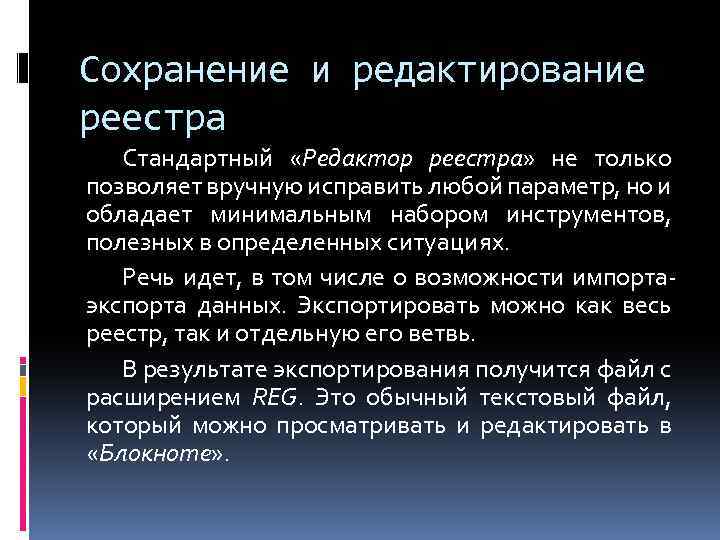 Сохранение и редактирование реестра

Стандартный «Редактор реестра» не только позволяет вручную исправить любой параметр, но и обладает минимальным набором инструментов, полезных в определенных ситуациях.

Речь идет, в том числе о возможности импорта-экспорта данных. Экспортировать можно как весь реестр, так и отдельную его ветвь.

В результате экспортирования получится файл с расширением REG. Это обычный текстовый файл, который можно просматривать и редактировать в «Блокноте».